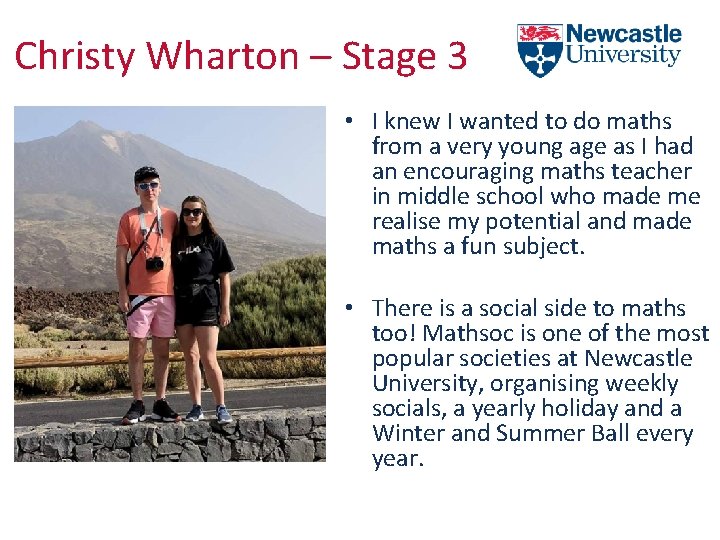 Christy Wharton – Stage 3

Newcastle University

FILA

• I knew I wanted to do maths from a very young age as I had an encouraging maths teacher in middle school who made me realise my potential and made maths a fun subject.

• There is a social side to maths too! Mathsoc is one of the most popular societies at Newcastle University, organising weekly socials, a yearly holiday and a Winter and Summer Ball every year.